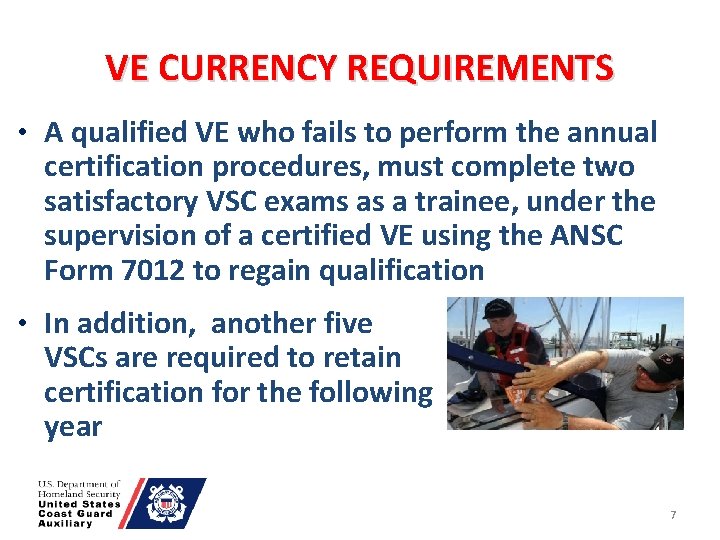 VE CURRENCY REQUIREMENTS

• A qualified VE who fails to perform the annual certification procedures, must complete two satisfactory VSC exams as a trainee, under the supervision of a certified VE using the ANSC Form 7012 to regain qualification

• In addition, another five VSCs are required to retain certification for the following year

U.S. Department of Homeland Security
United States Coast Guard Auxiliary

7